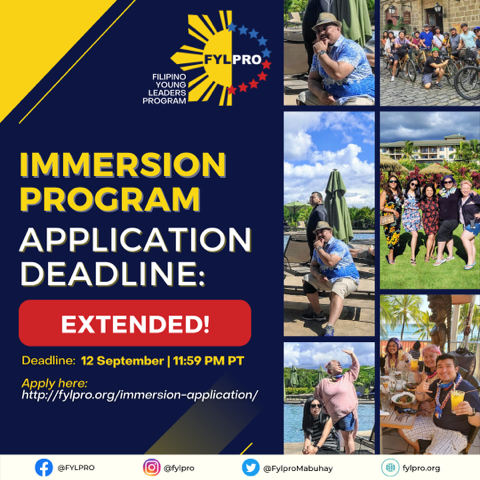 FYLPRO
FILIPINO YOUNG LEADERS PROGRAM

IMMERSION PROGRAM
APPLICATION DEADLINE:

EXTENDED!

Deadline: 12 September | 11:59 PM PT

Apply here:
http://fylpro.org/immersion-application/

@FYLPRO @fylpro @FylproMabuhay fylpro.org